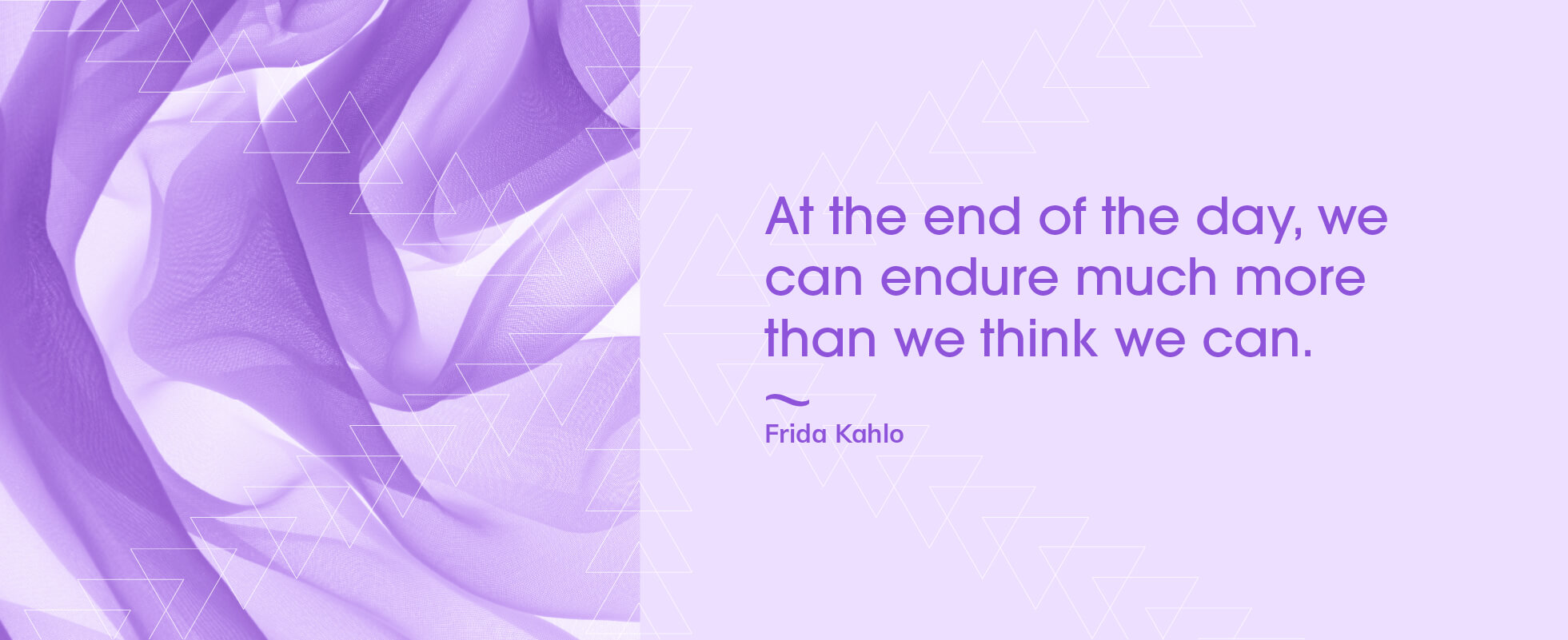 At the end of the day, we can endure much more than we think we can.

~
Frida Kahlo